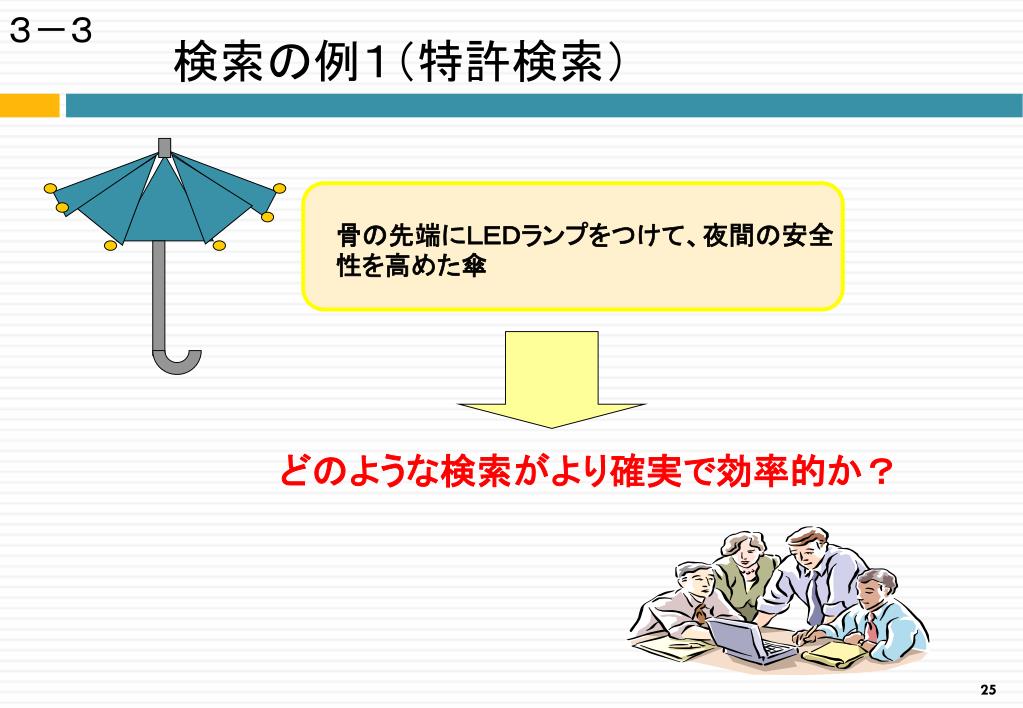 ３－３

検索の例１（特許検索）

骨の先端にLEDランプをつけて、夜間の安全性を高めた傘

どのような検索がより確実で効率的か？

25